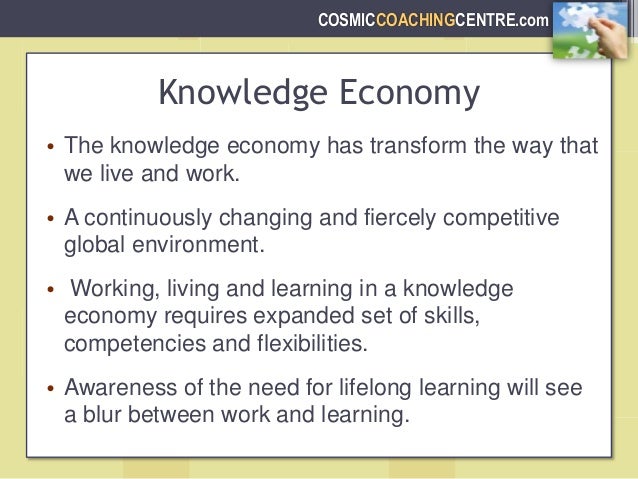 COSMICCOACHINGCENTRE.com

Knowledge Economy

• The knowledge economy has transform the way that we live and work.

• A continuously changing and fiercely competitive global environment.

• Working, living and learning in a knowledge economy requires expanded set of skills, competencies and flexibilities.

• Awareness of the need for lifelong learning will see a blur between work and learning.